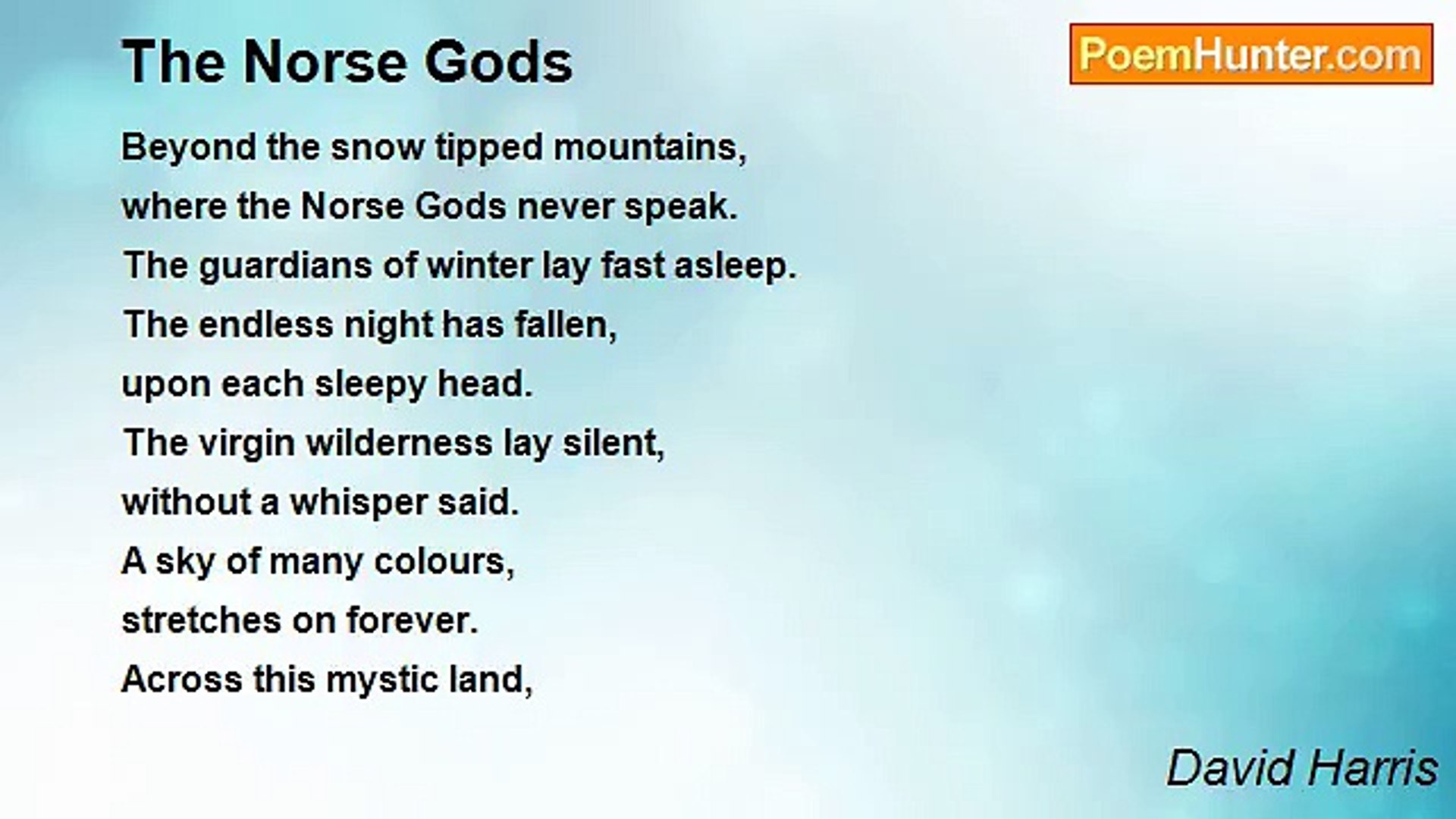 The Norse Gods

PoemHunter.com

Beyond the snow tipped mountains,
where the Norse Gods never speak.
The guardians of winter lay fast asleep.
The endless night has fallen,
upon each sleepy head.
The virgin wilderness lay silent,
without a whisper said.
A sky of many colours,
stretches on forever.
Across this mystic land,

David Harris